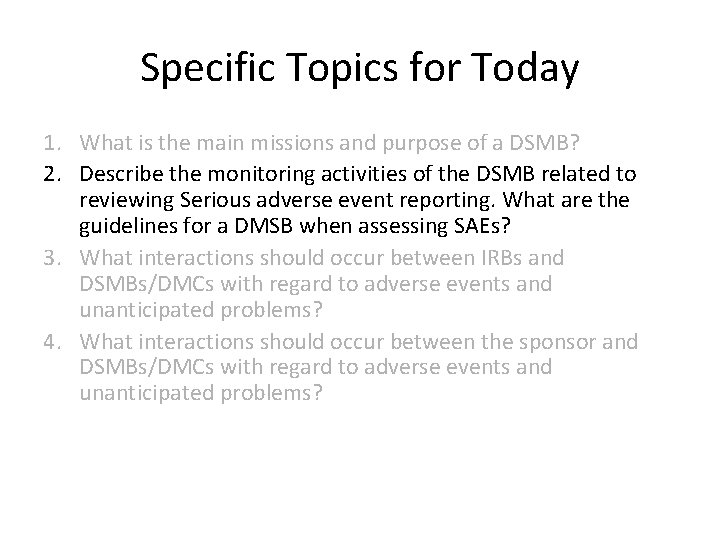 Specific Topics for Today

1. What is the main missions and purpose of a DSMB?
2. Describe the monitoring activities of the DSMB related to reviewing Serious adverse event reporting. What are the guidelines for a DMSB when assessing SAEs?
3. What interactions should occur between IRBs and DSMBs/DMCs with regard to adverse events and unanticipated problems?
4. What interactions should occur between the sponsor and DSMBs/DMCs with regard to adverse events and unanticipated problems?